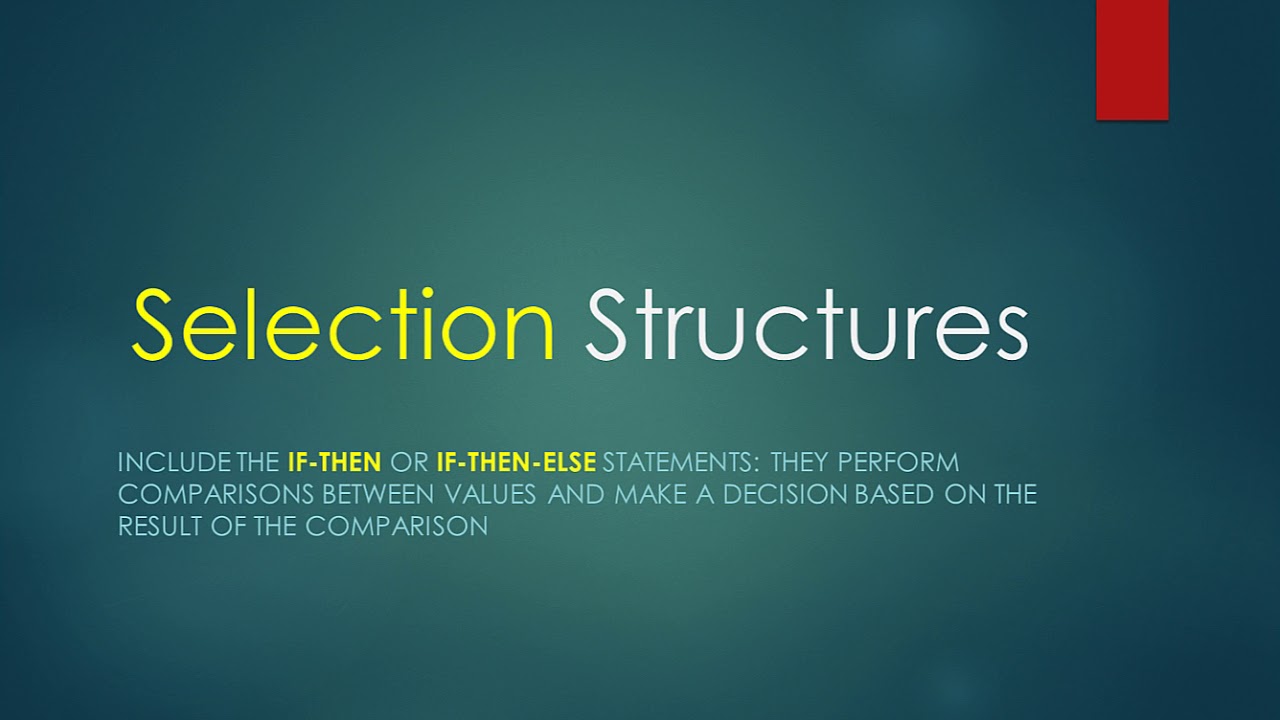 Selection Structures

INCLUDE THE IF-THEN OR IF-THEN-ELSE STATEMENTS: THEY PERFORM COMPARISONS BETWEEN VALUES AND MAKE A DECISION BASED ON THE RESULT OF THE COMPARISON